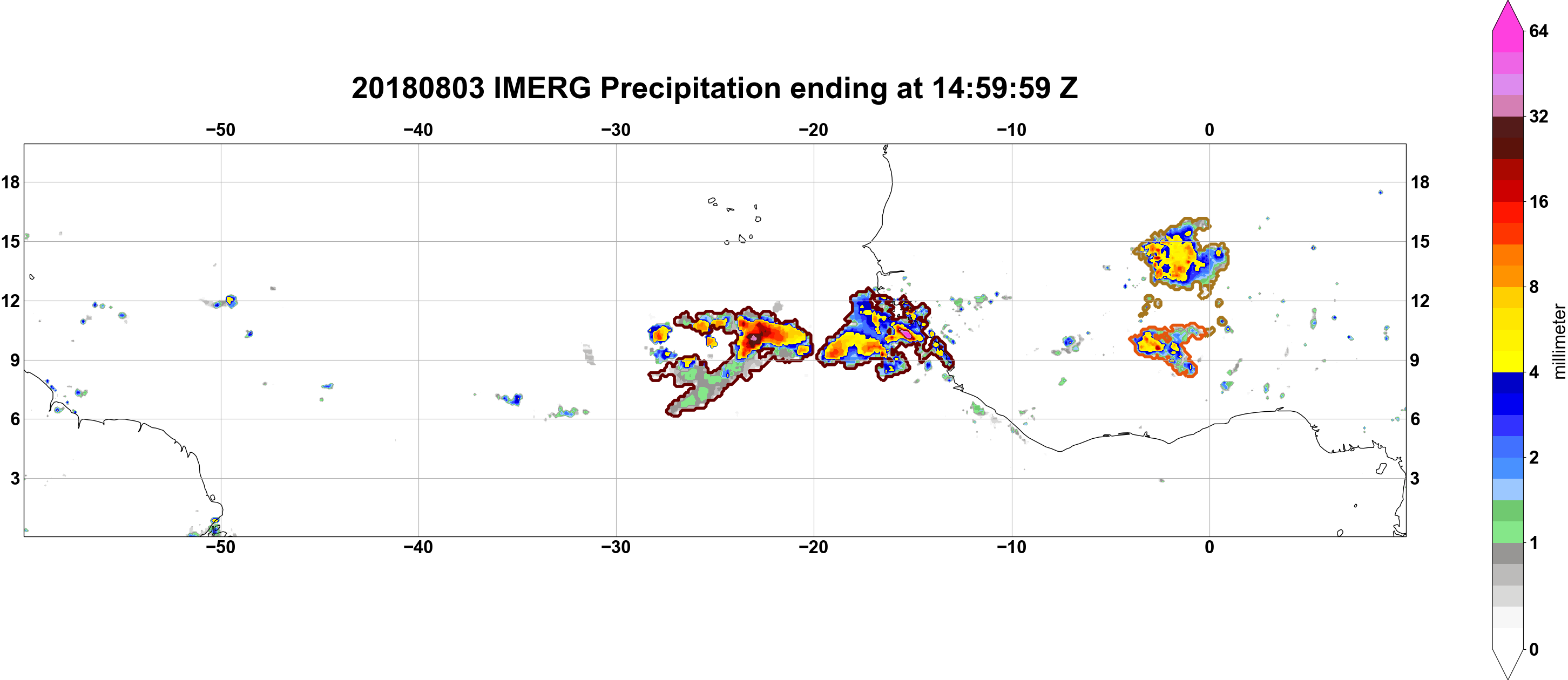 20180803 IMERG Precipitation ending at 14:59:59 Z

−50 −40 −30 −20 −10 0

18
15
12
9
6
3

18
15
12
9
6
3

−50 −40 −30 −20 −10 0

64
32
16
8
4
2
1
0
millimeter